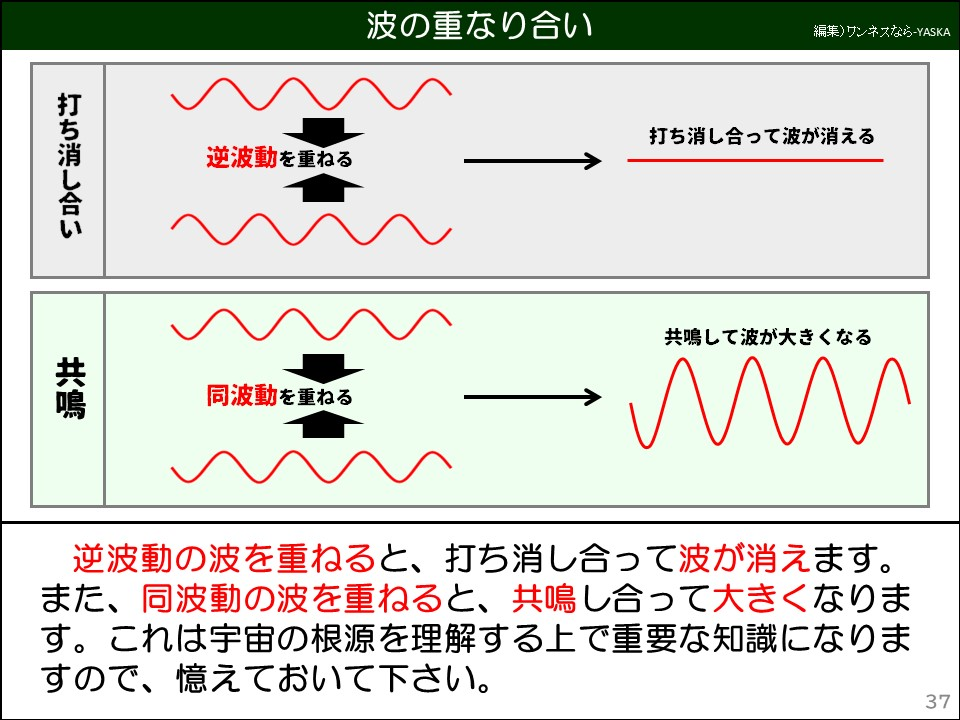 波の重なり合い

編集)ワンネスなら-YASKA

打ち消し合い

逆波動を重ねる

打ち消し合って波が消える

共鳴

同波動を重ねる

共鳴して波が大きくなる

逆波動の波を重ねると、打ち消し合って波が消えます。また、同波動の波を重ねると、共鳴し合って大きくなります。これは宇宙の根源を理解する上で重要な知識になりますので、憶えておいて下さい。

37